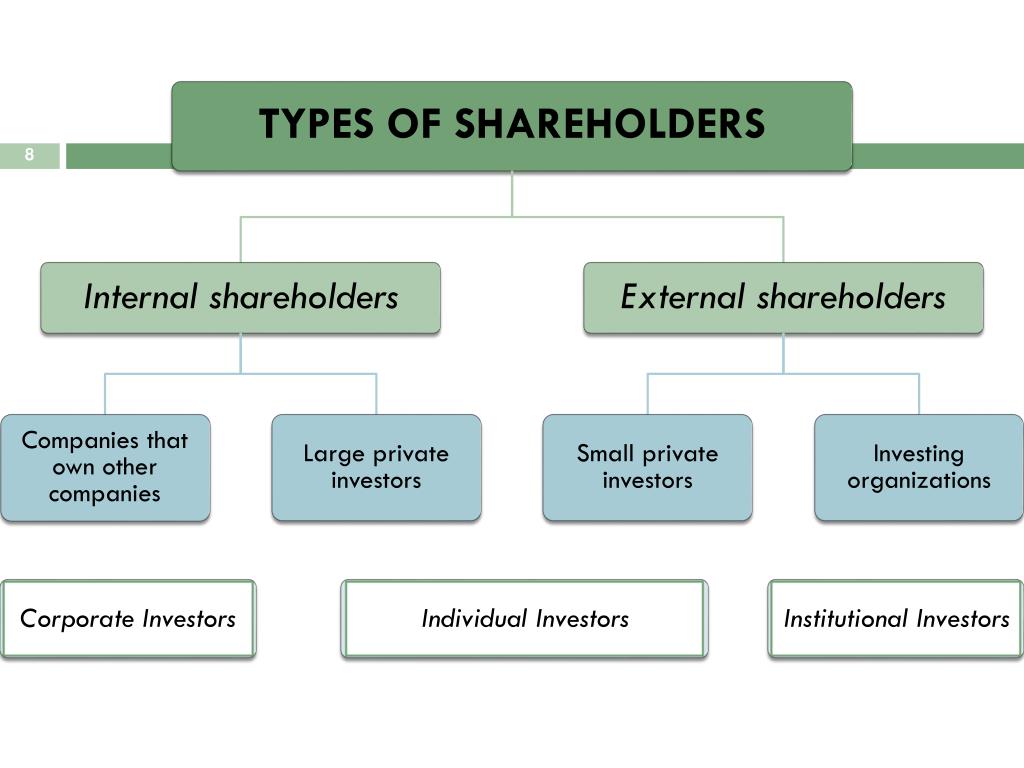 8

TYPES OF SHAREHOLDERS

Internal shareholders

External shareholders

Companies that own other companies

Large private investors

Small private investors

Investing organizations

Corporate Investors

Individual Investors

Institutional Investors